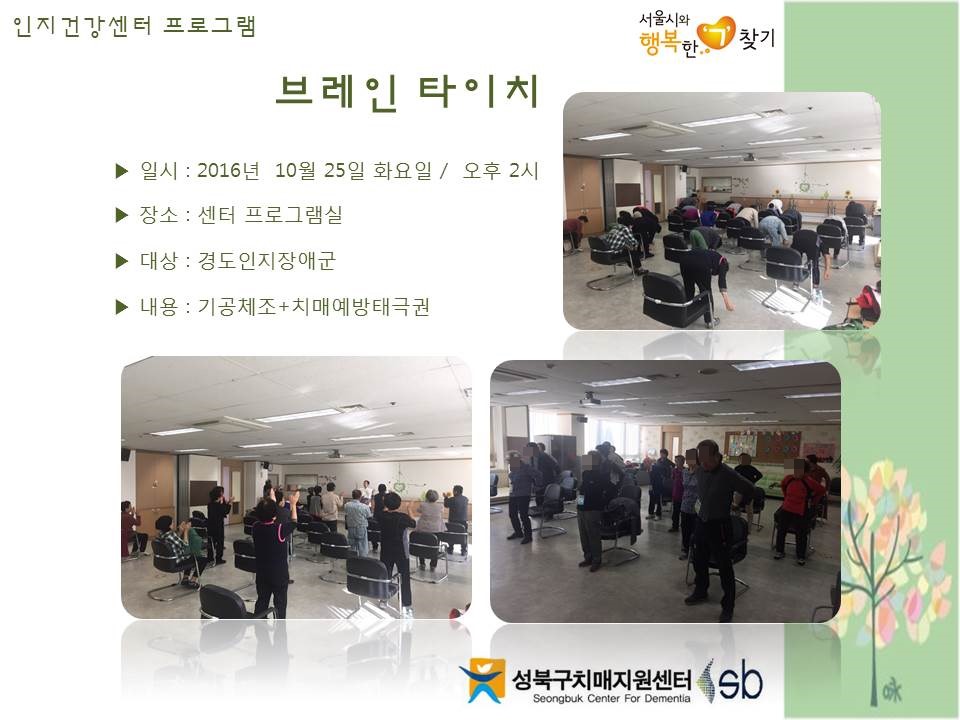 인지건강센터 프로그램

서울시와 행복한 ㄱ 찾기

브레인 타이치

▶ 일시 : 2016년 10월 25일 화요일 / 오후 2시

▶ 장소 : 센터 프로그램실

▶ 대상 : 경도인지장애군

▶ 내용 : 기공체조+치매예방태극권

성북구치매지원센터
Seongbuk Center For Dementia
sb